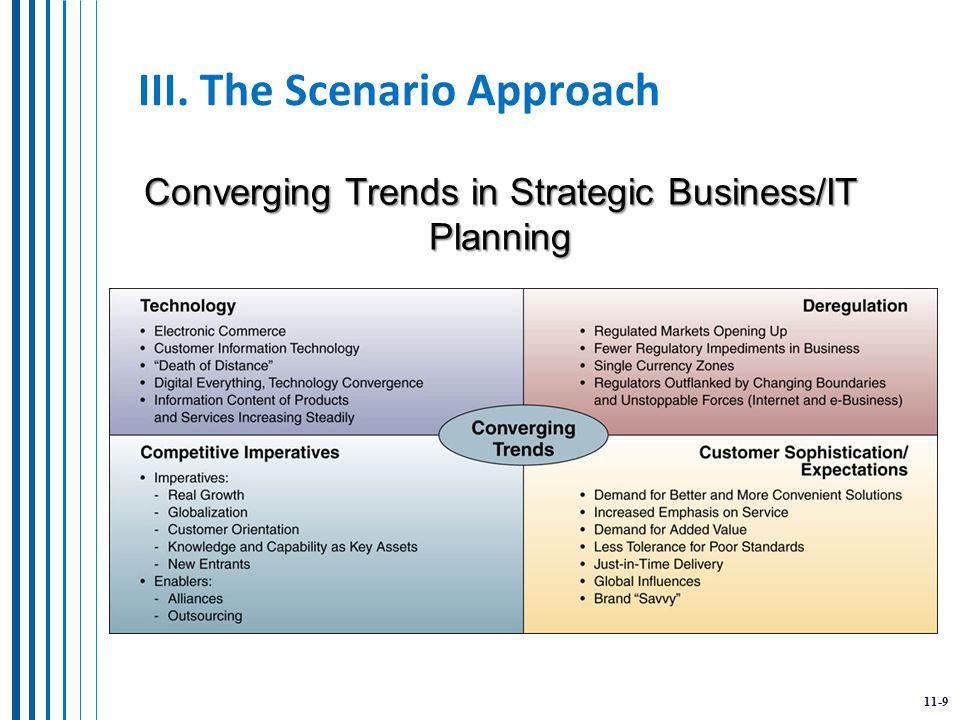 III. The Scenario Approach

Converging Trends in Strategic Business/IT Planning

Technology
• Electronic Commerce
• Customer Information Technology
• "Death of Distance"
• Digital Everything, Technology Convergence
• Information Content of Products and Services Increasing Steadily

Deregulation
• Regulated Markets Opening Up
• Fewer Regulatory Impediments in Business
• Single Currency Zones
• Regulators Outflanked by Changing Boundaries and Unstoppable Forces (Internet and e-Business)

Converging Trends

Competitive Imperatives
• Imperatives:
- Real Growth
- Globalization
- Customer Orientation
- Knowledge and Capability as Key Assets
- New Entrants
• Enablers:
- Alliances
- Outsourcing

Customer Sophistication/ Expectations
• Demand for Better and More Convenient Solutions
• Increased Emphasis on Service
• Demand for Added Value
• Less Tolerance for Poor Standards
• Just-in-Time Delivery
• Global Influences
• Brand "Savvy"

11-9